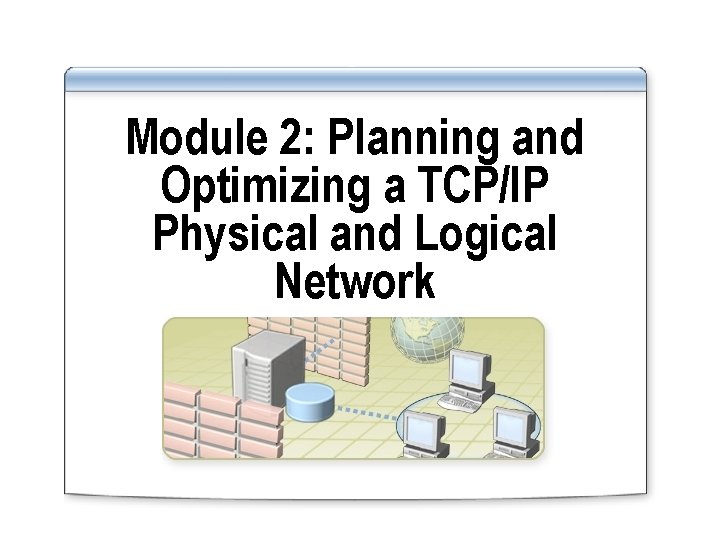 Module 2: Planning and Optimizing a TCP/IP Physical and Logical Network